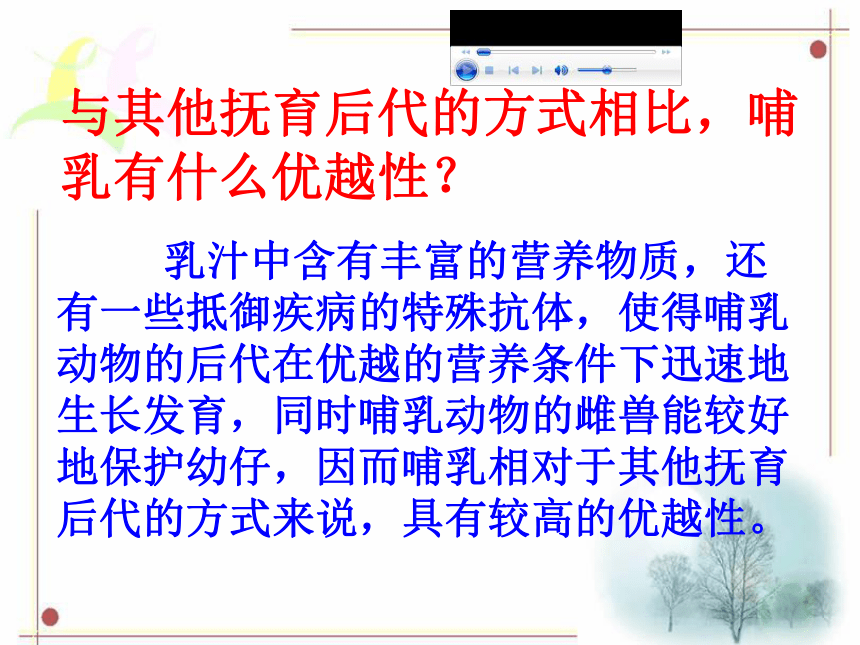 与其他抚育后代的方式相比，哺乳有什么优越性？

乳汁中含有丰富的营养物质，还有一些抵御疾病的特殊抗体，使得哺乳动物的后代在优越的营养条件下迅速地生长发育，同时哺乳动物的雌兽能较好地保护幼仔，因而哺乳相对于其他抚育后代的方式来说，具有较高的优越性。